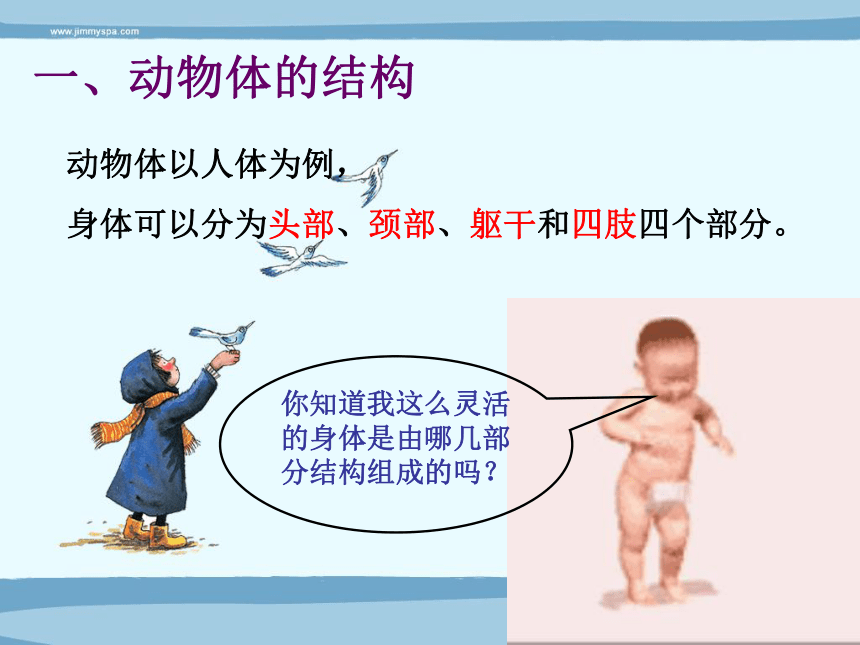 www.jimmyspa.com

一、动物体的结构

动物体以人体为例，
身体可以分为头部、颈部、躯干和四肢四个部分。

你知道我这么灵活的身体是由哪几部分结构组成的吗？